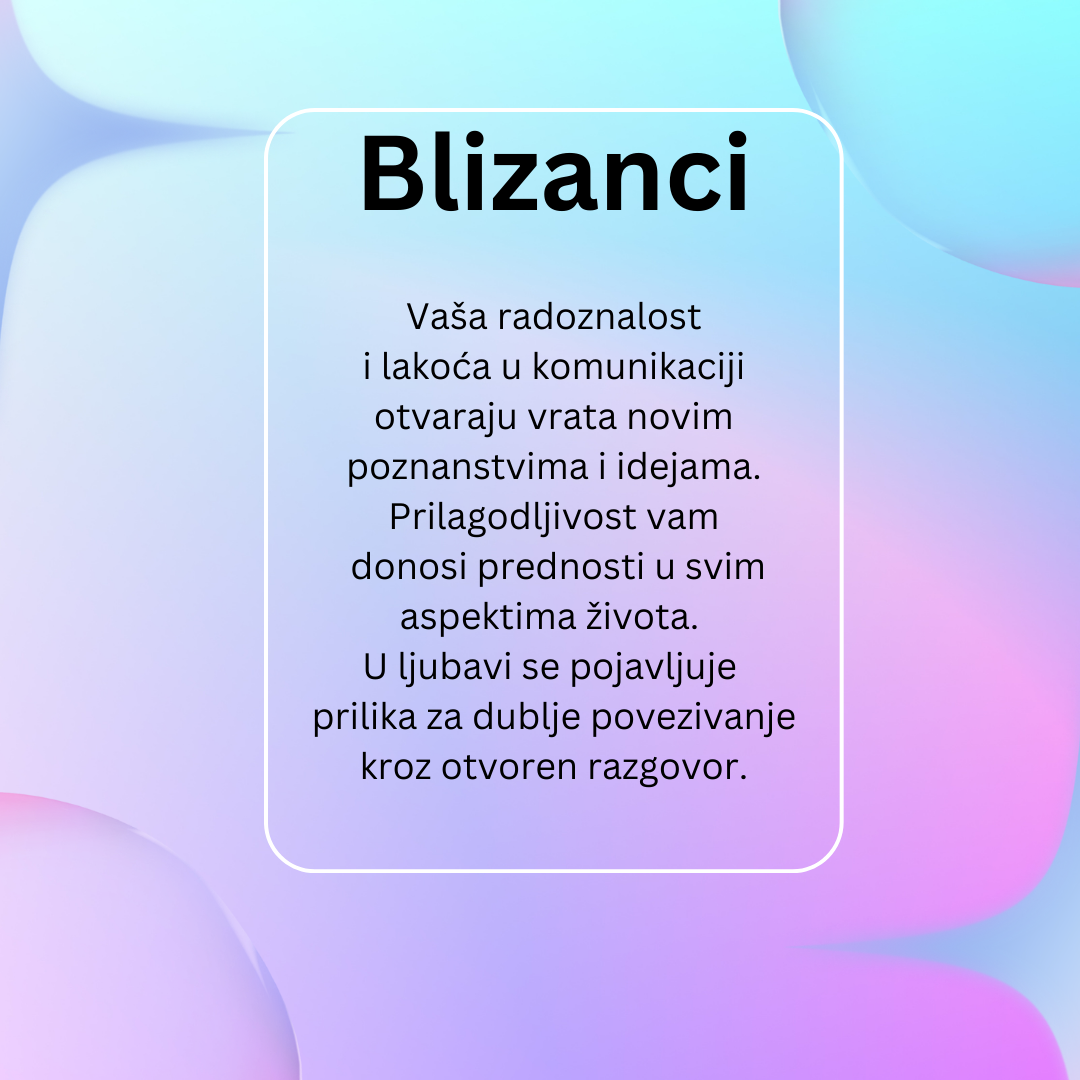 Blizanci

Vaša radoznalost i lakoća u komunikaciji otvaraju vrata novim poznanstvima i idejama. Prilagodljivost vam donosi prednosti u svim aspektima života. U ljubavi se pojavljuje prilika za dublje povezivanje kroz otvoren razgovor.